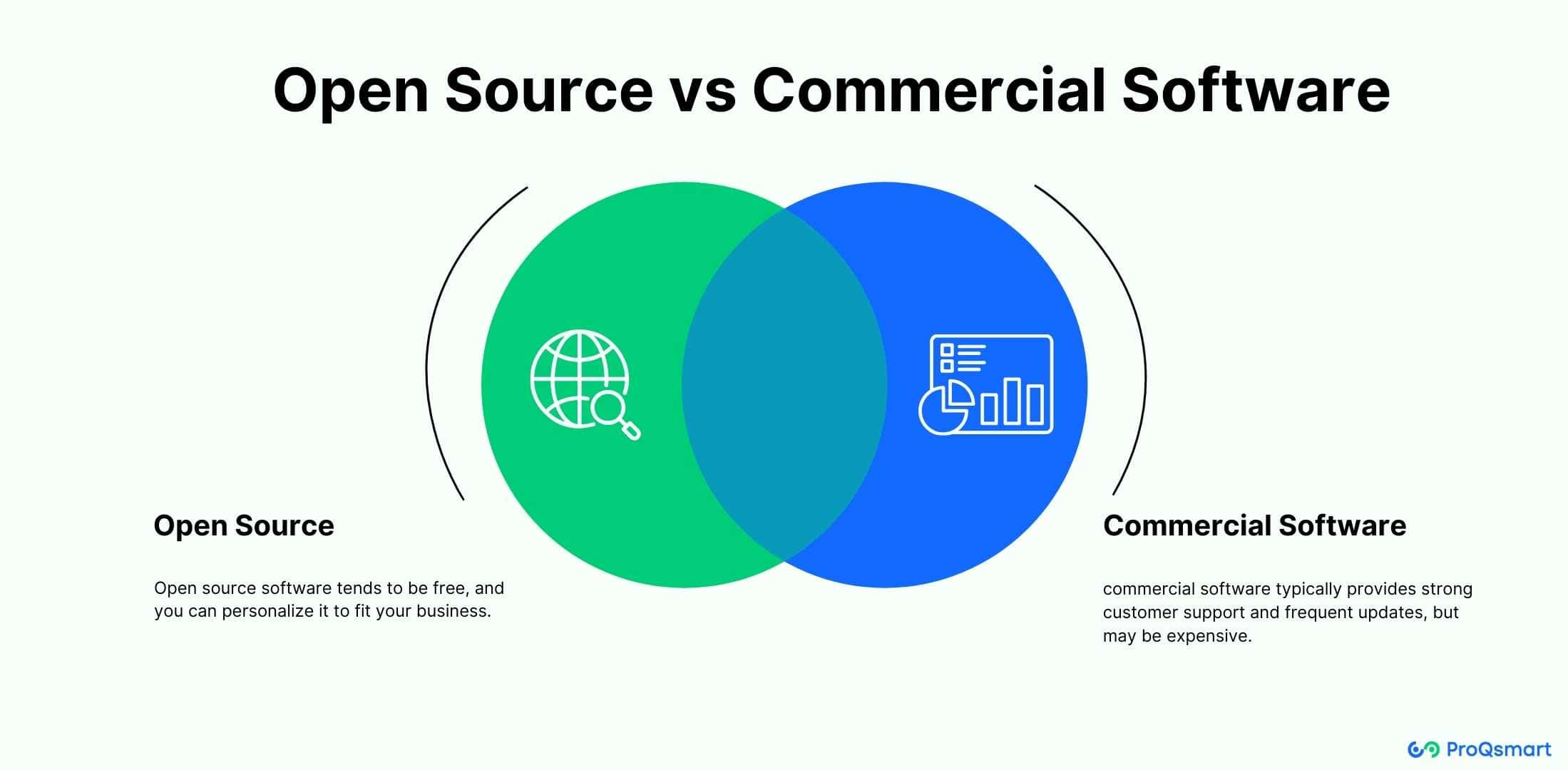 Open Source vs Commercial Software

Open Source

Open source software tends to be free, and you can personalize it to fit your business.

Commercial Software

commercial software typically provides strong customer support and frequent updates, but may be expensive.

ProQsmart